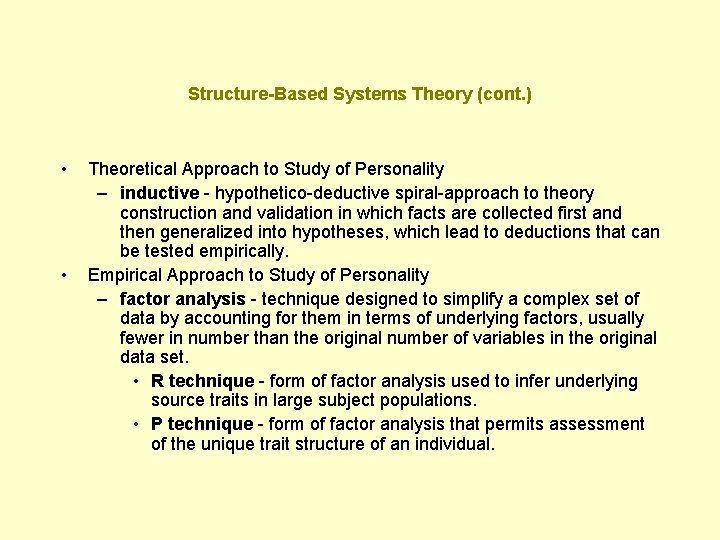 Structure-Based Systems Theory (cont.)

• Theoretical Approach to Study of Personality
– inductive - hypothetico-deductive spiral-approach to theory construction and validation in which facts are collected first and then generalized into hypotheses, which lead to deductions that can be tested empirically.
• Empirical Approach to Study of Personality
– factor analysis - technique designed to simplify a complex set of data by accounting for them in terms of underlying factors, usually fewer in number than the original number of variables in the original data set.
• R technique - form of factor analysis used to infer underlying source traits in large subject populations.
• P technique - form of factor analysis that permits assessment of the unique trait structure of an individual.